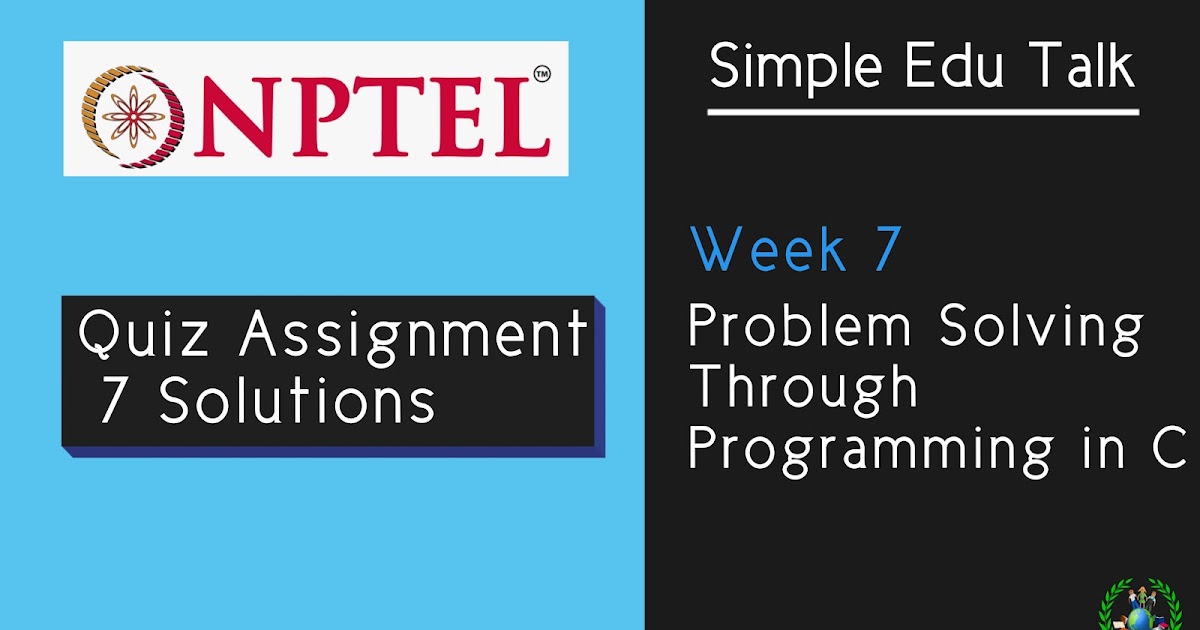 NPTEL™

Quiz Assignment 7 Solutions

Simple Edu Talk

Week 7

Problem Solving Through Programming in C